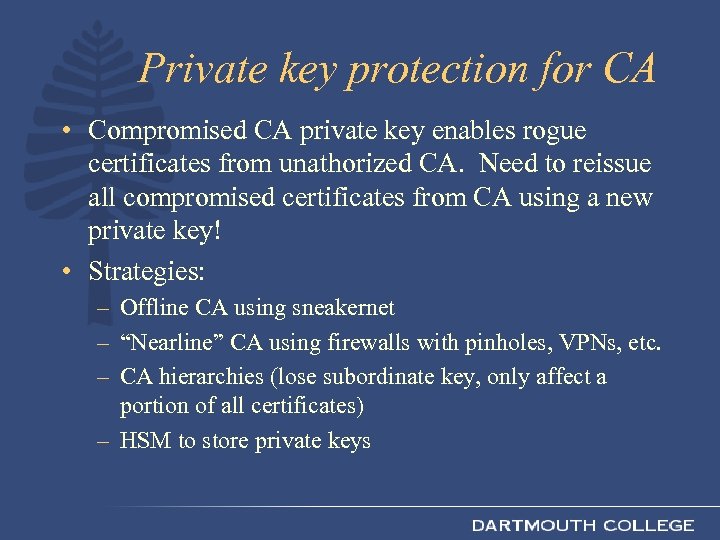 Private key protection for CA

• Compromised CA private key enables rogue certificates from unathorized CA. Need to reissue all compromised certificates from CA using a new private key!

• Strategies:
– Offline CA using sneakernet
– “Nearline” CA using firewalls with pinholes, VPNs, etc.
– CA hierarchies (lose subordinate key, only affect a portion of all certificates)
– HSM to store private keys

DARTMOUTH COLLEGE